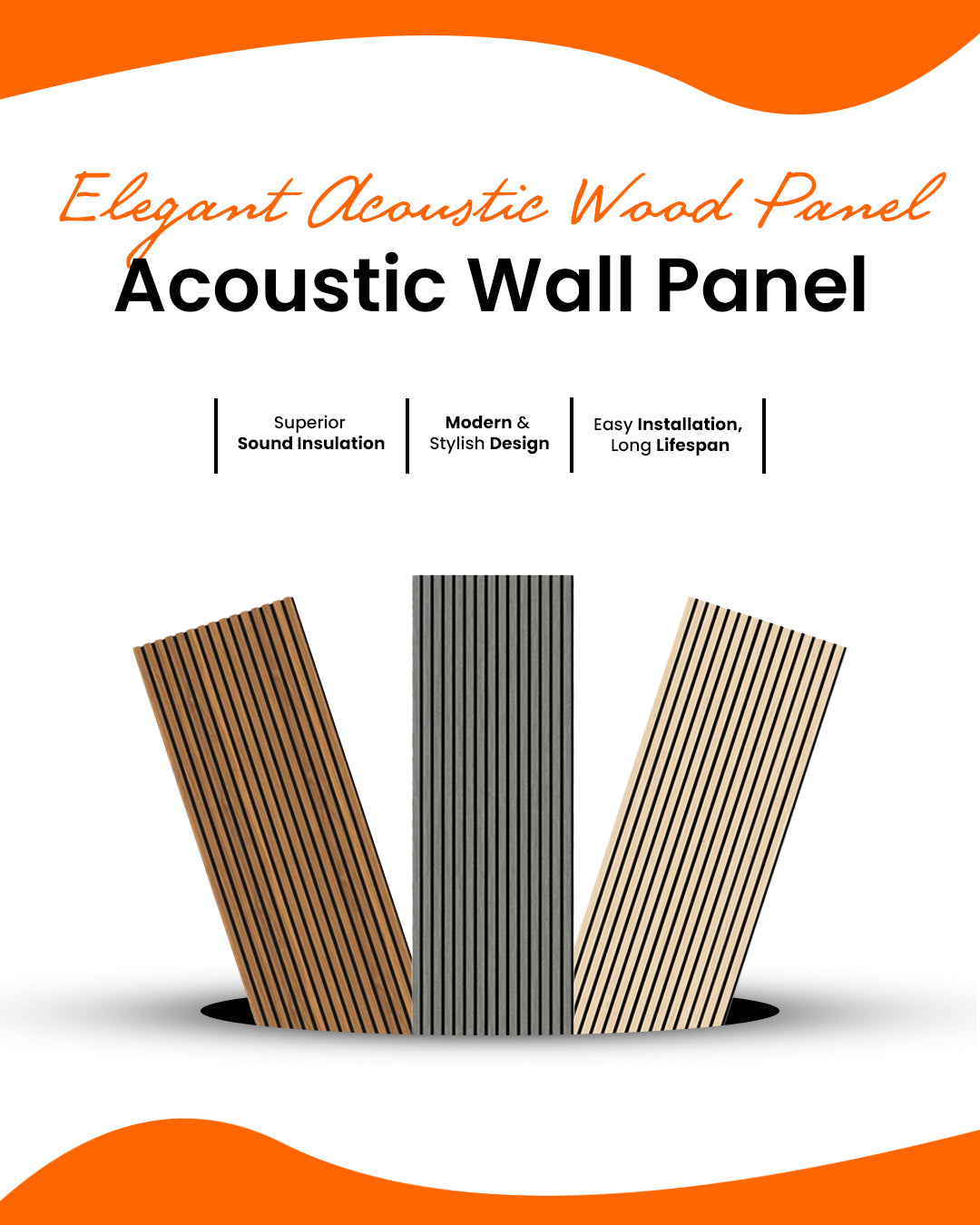 Elegant Acoustic Wood Panel

Acoustic Wall Panel

Superior Sound Insulation

Modern & Stylish Design

Easy Installation, Long Lifespan